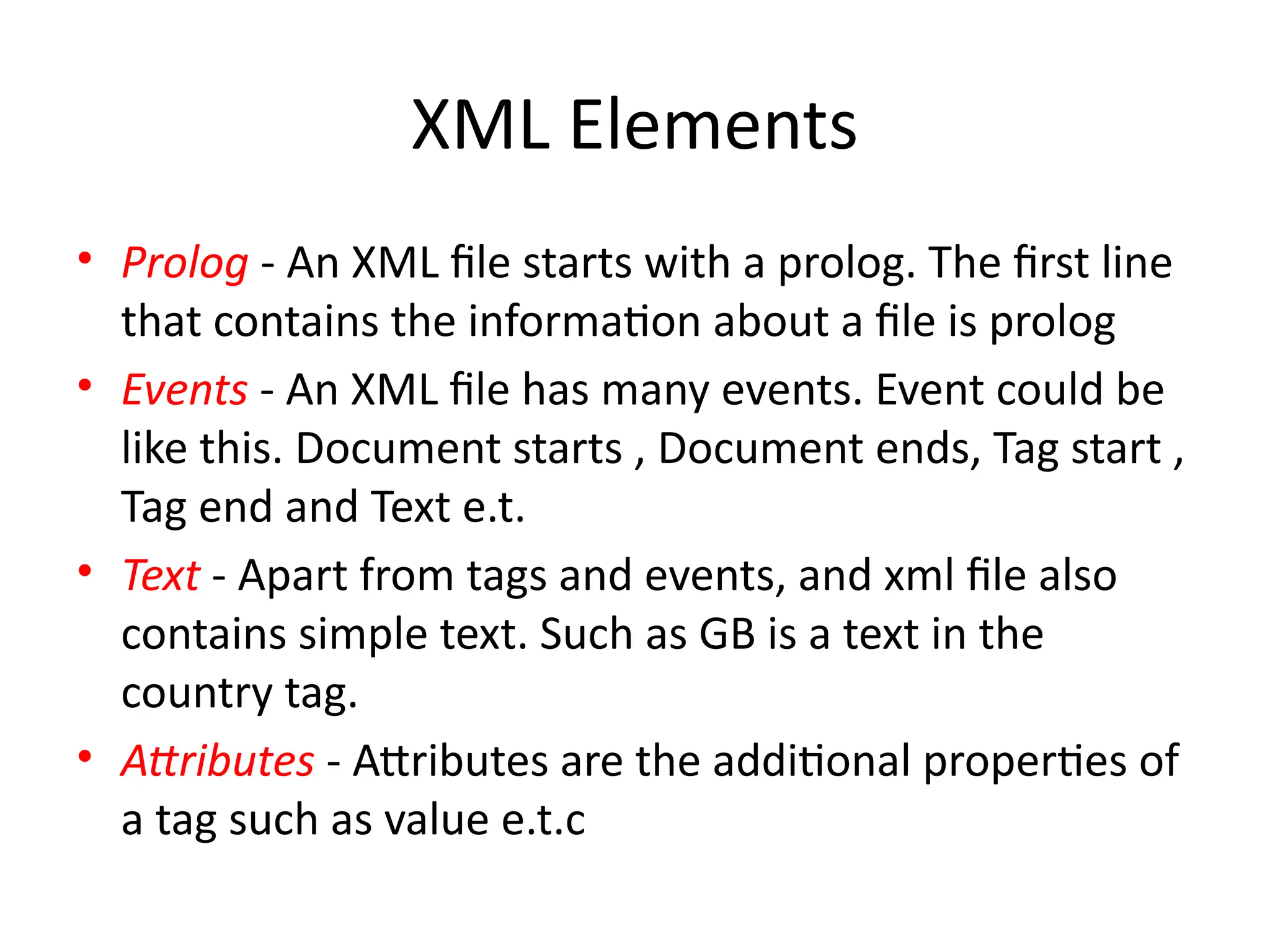 XML Elements

• Prolog - An XML file starts with a prolog. The first line that contains the information about a file is prolog

• Events - An XML file has many events. Event could be like this. Document starts , Document ends, Tag start , Tag end and Text e.t.

• Text - Apart from tags and events, and xml file also contains simple text. Such as GB is a text in the country tag.

• Attributes - Attributes are the additional properties of a tag such as value e.t.c